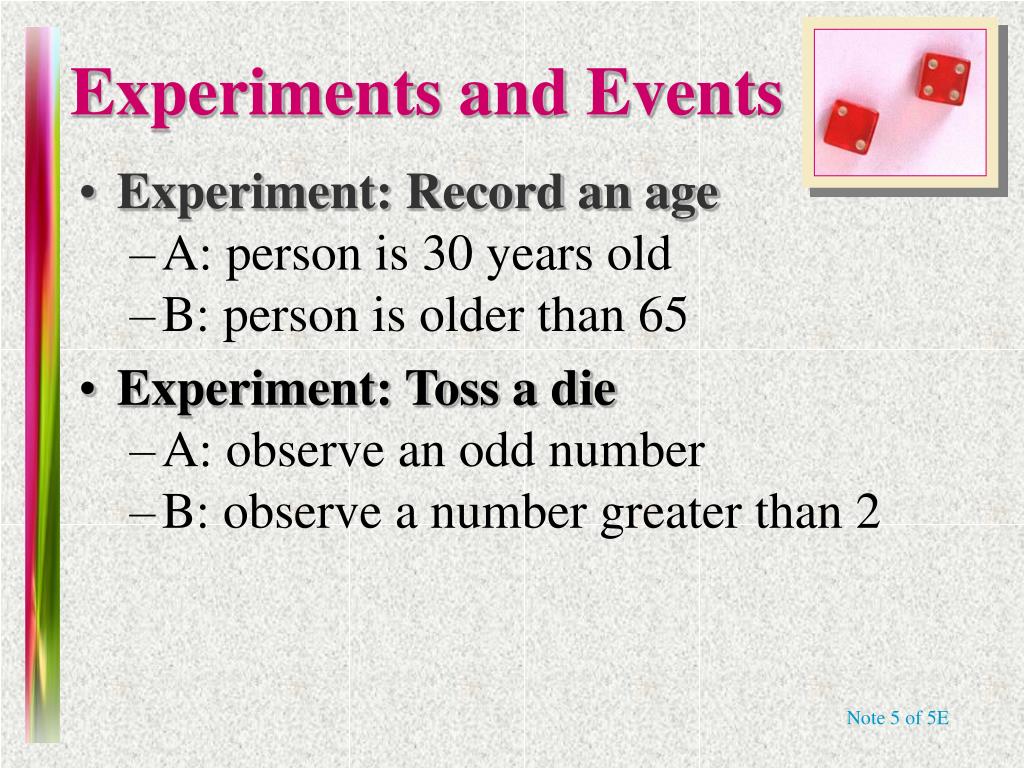 Experiments and Events

• Experiment: Record an age
– A: person is 30 years old
– B: person is older than 65

• Experiment: Toss a die
– A: observe an odd number
– B: observe a number greater than 2

Note 5 of 5E